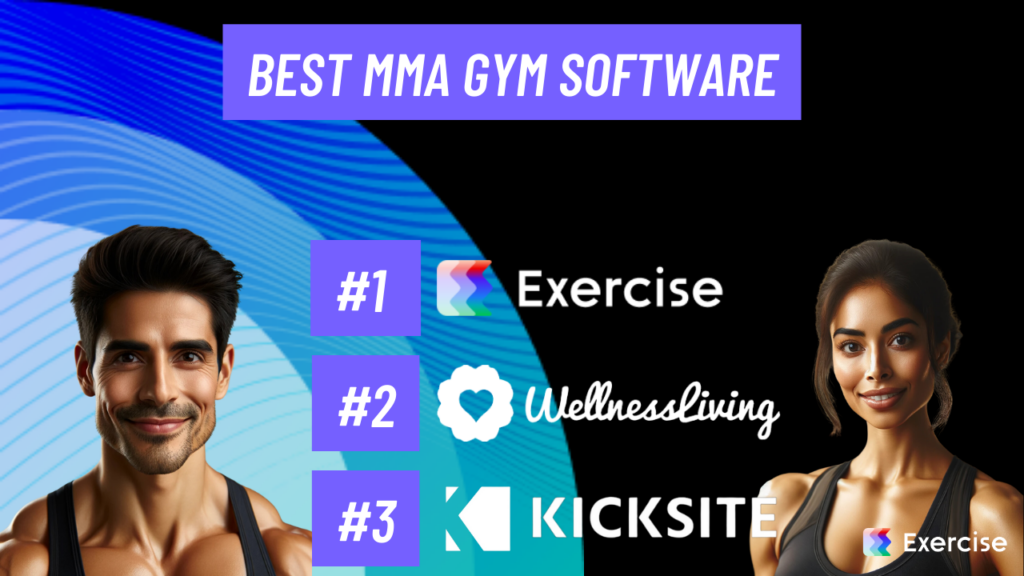 BEST MMA GYM SOFTWARE

#1 Exercise

#2 WellnessLiving

#3 KICKSITE

Exercise